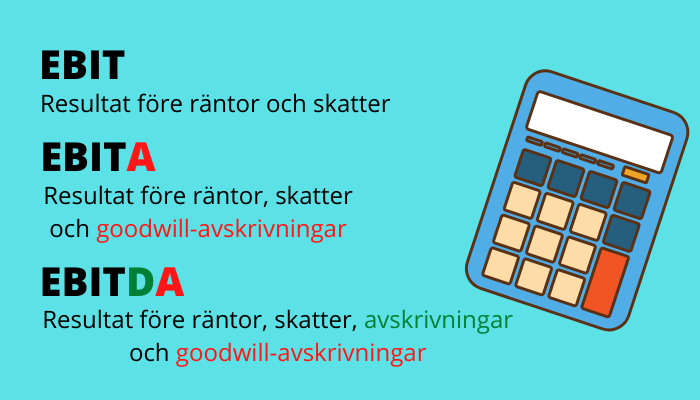 EBIT
Resultat före räntor och skatter

EBITA
Resultat före räntor, skatter och goodwill-avskrivningar

EBITDA
Resultat före räntor, skatter, avskrivningar och goodwill-avskrivningar